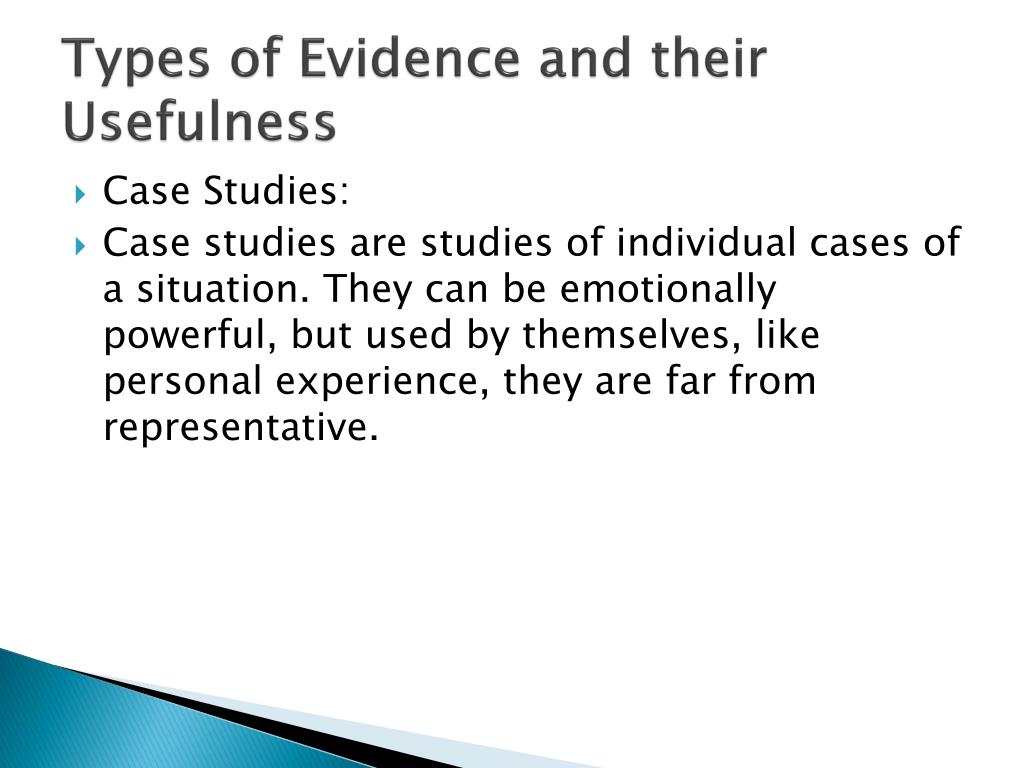 Types of Evidence and their Usefulness

Case Studies:

Case studies are studies of individual cases of a situation. They can be emotionally powerful, but used by themselves, like personal experience, they are far from representative.